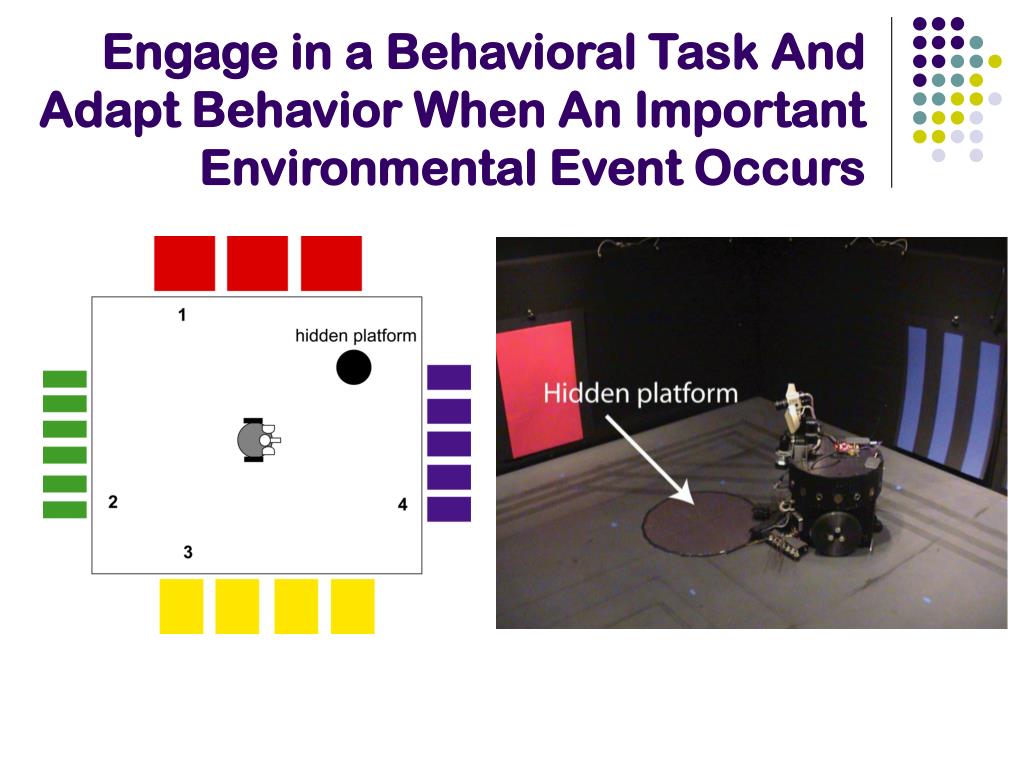 Engage in a Behavioral Task And Adapt Behavior When An Important Environmental Event Occurs

1

hidden platform

2

4

3

Hidden platform